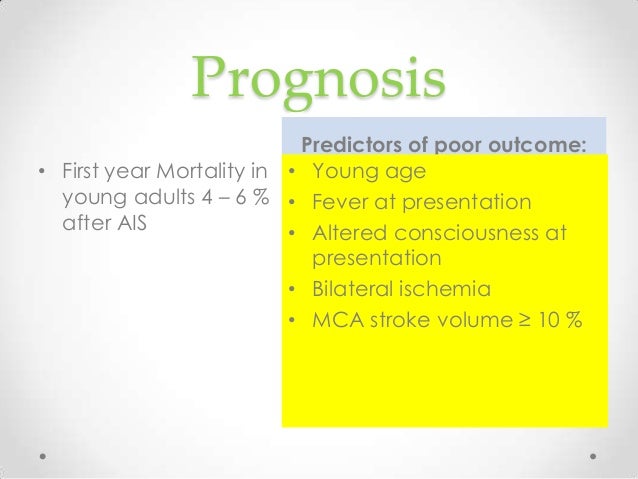 Prognosis

• First year Mortality in young adults 4 – 6 % after AIS

Predictors of poor outcome:

• Young age
• Fever at presentation
• Altered consciousness at presentation
• Bilateral ischemia
• MCA stroke volume ≥ 10 %